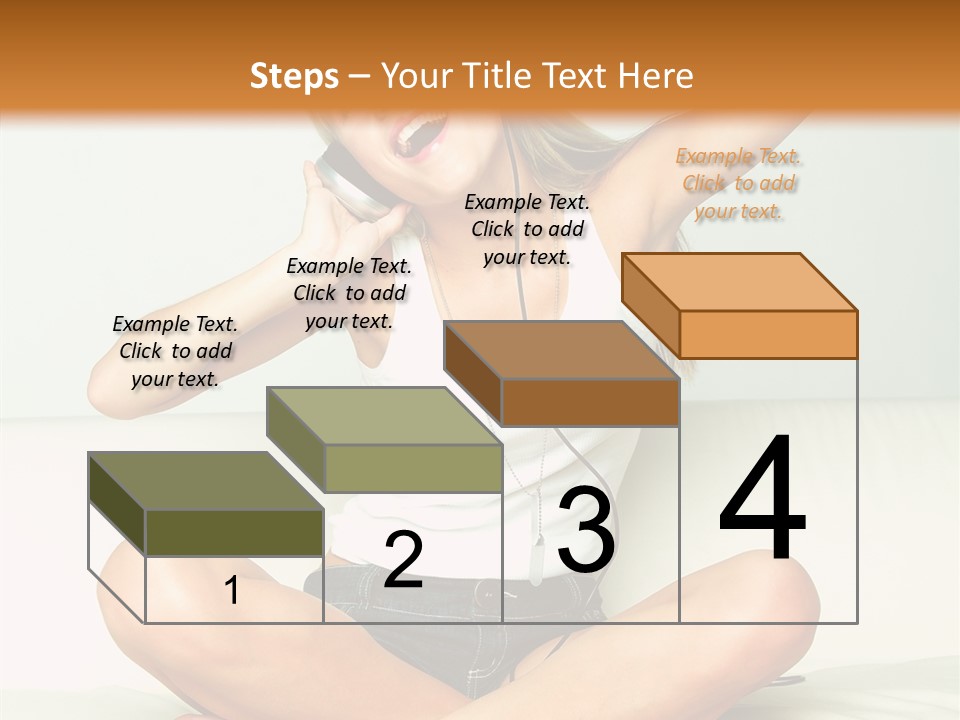 Steps – Your Title Text Here

Example Text. Click to add your text.

Example Text. Click to add your text.

Example Text. Click to add your text.

Example Text. Click to add your text.

1

2

3

4